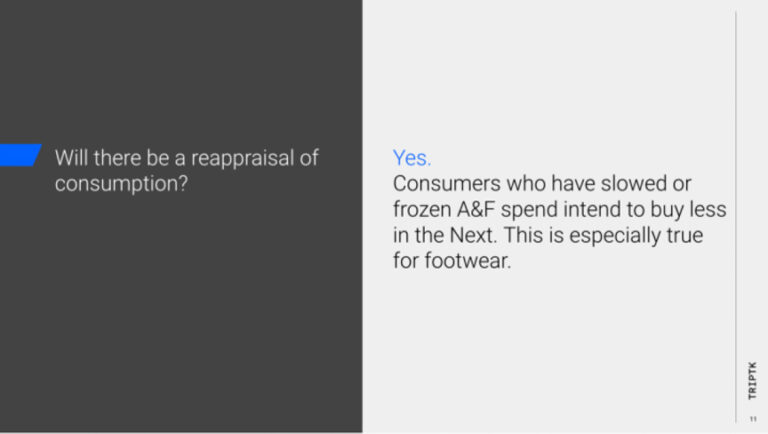 Will there be a reappraisal of consumption?

Yes.
Consumers who have slowed or frozen A&F spend intend to buy less in the Next. This is especially true for footwear.

TRIPTK

11